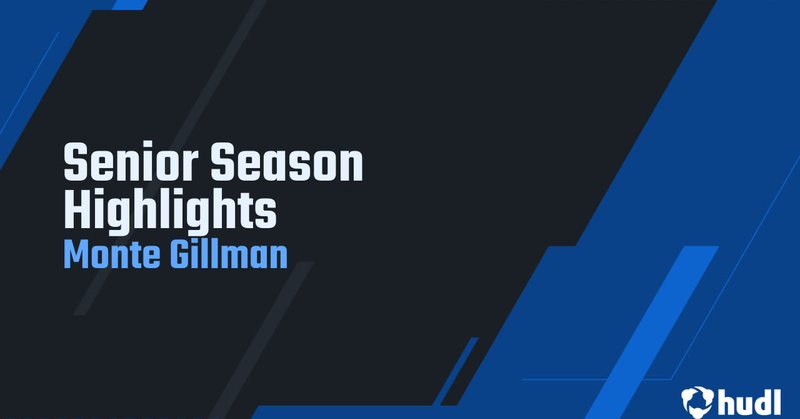 Senior Season Highlights
Monte Gillman

hudl